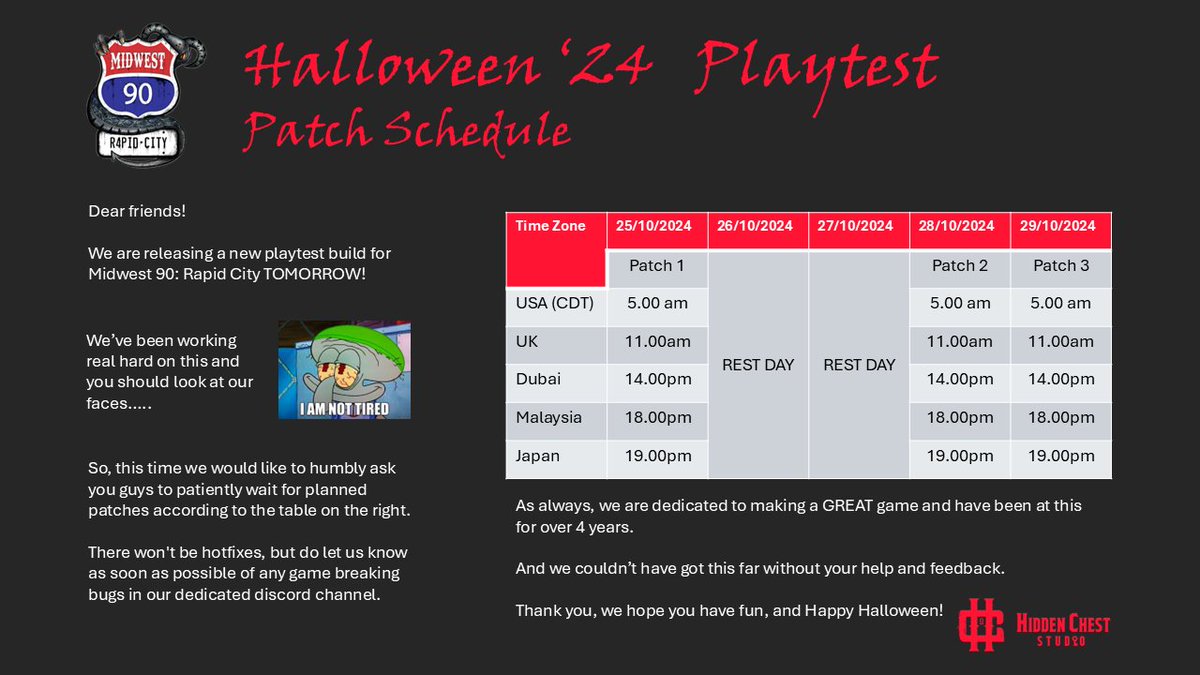 MIDWEST
90
R4PID·CITY

Halloween '24 Playtest
Patch Schedule

Dear friends!

We are releasing a new playtest build for Midwest 90: Rapid City TOMORROW!

We've been working real hard on this and you should look at our faces.....

I AM NOT TIRED

So, this time we would like to humbly ask you guys to patiently wait for planned patches according to the table on the right.

There won't be hotfixes, but do let us know as soon as possible of any game breaking bugs in our dedicated discord channel.

| Time Zone | 25/10/2024 | 26/10/2024 | 27/10/2024 | 28/10/2024 | 29/10/2024 |
|---|---|---|---|---|---|
| | Patch 1 | REST DAY | REST DAY | Patch 2 | Patch 3 |
| USA (CDT) | 5.00 am | | | 5.00 am | 5.00 am |
| UK | 11.00am | | | 11.00am | 11.00am |
| Dubai | 14.00pm | | | 14.00pm | 14.00pm |
| Malaysia | 18.00pm | | | 18.00pm | 18.00pm |
| Japan | 19.00pm | | | 19.00pm | 19.00pm |

As always, we are dedicated to making a GREAT game and have been at this for over 4 years.

And we couldn't have got this far without your help and feedback.

Thank you, we hope you have fun, and Happy Halloween!

HIDDEN CHEST
STUDIO